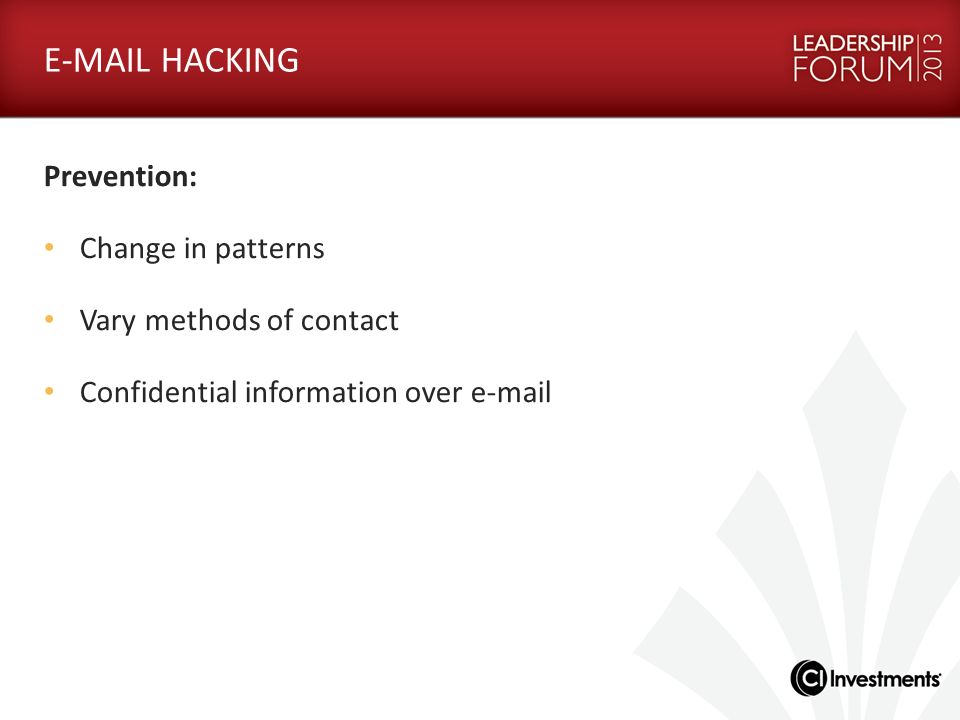 E-MAIL HACKING

LEADERSHIP FORUM 2013

Prevention:

• Change in patterns

• Vary methods of contact

• Confidential information over e-mail

CI Investments